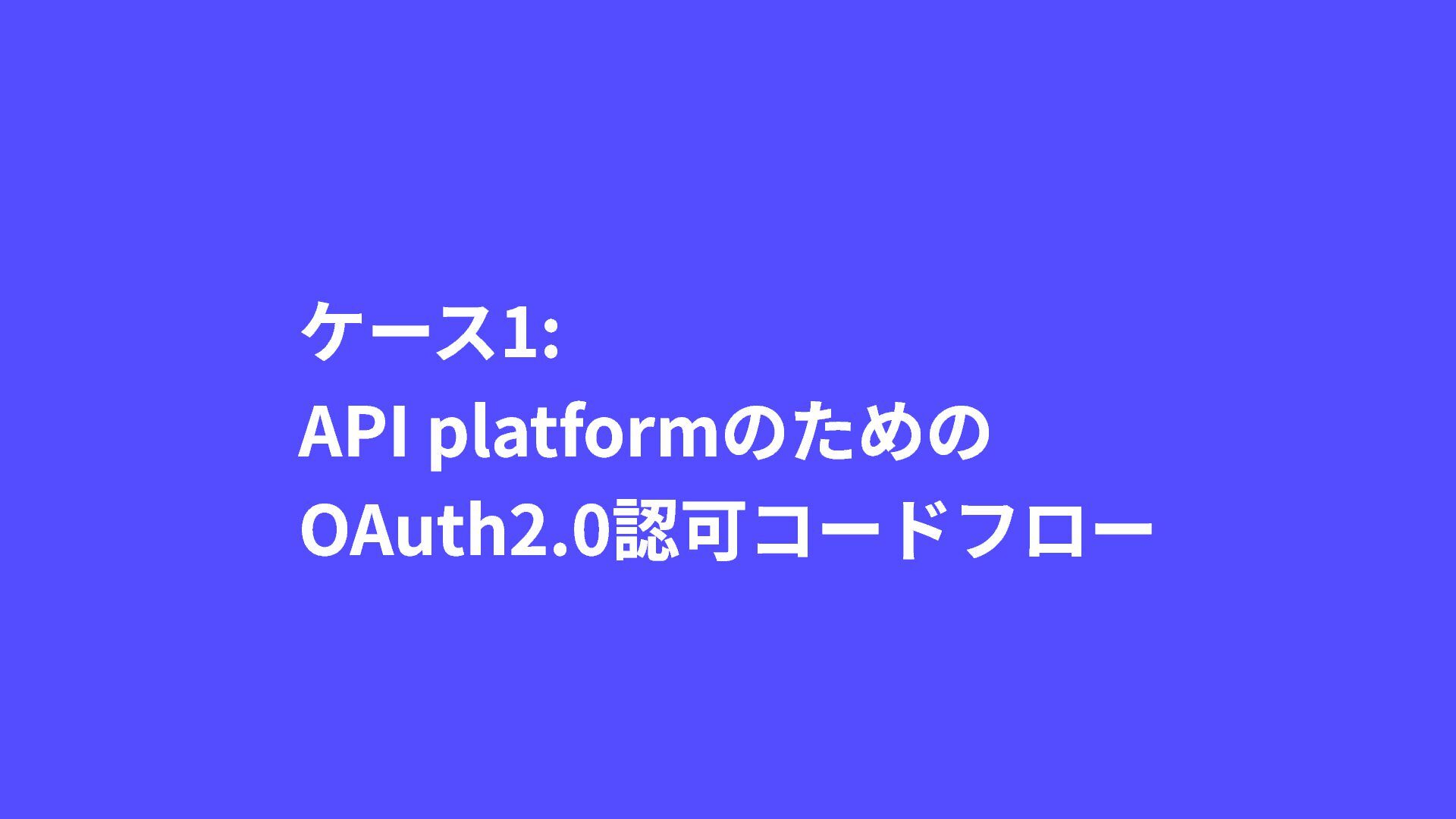 ケース1:
API platformのための
OAuth2.0認可コードフロー